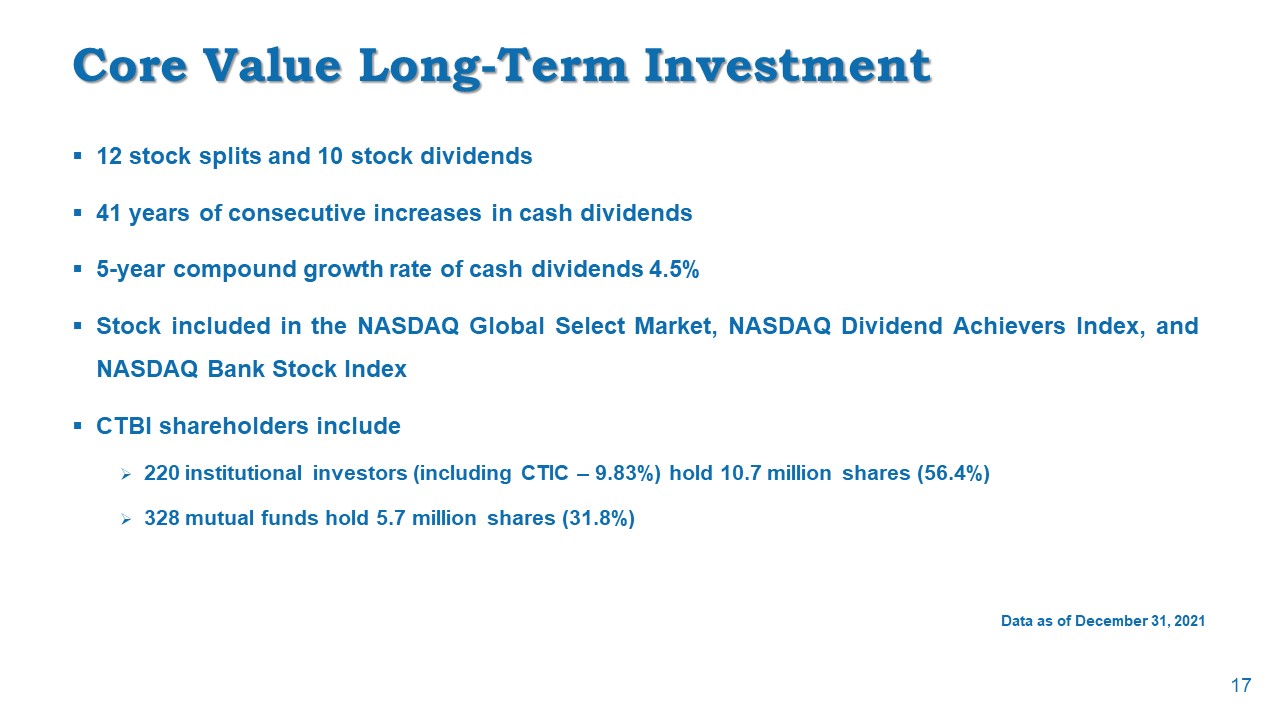 Core Value Long-Term Investment

▪ 12 stock splits and 10 stock dividends

▪ 41 years of consecutive increases in cash dividends

▪ 5-year compound growth rate of cash dividends 4.5%

▪ Stock included in the NASDAQ Global Select Market, NASDAQ Dividend Achievers Index, and NASDAQ Bank Stock Index

▪ CTBI shareholders include

➢ 220 institutional investors (including CTIC – 9.83%) hold 10.7 million shares (56.4%)

➢ 328 mutual funds hold 5.7 million shares (31.8%)

Data as of December 31, 2021

17